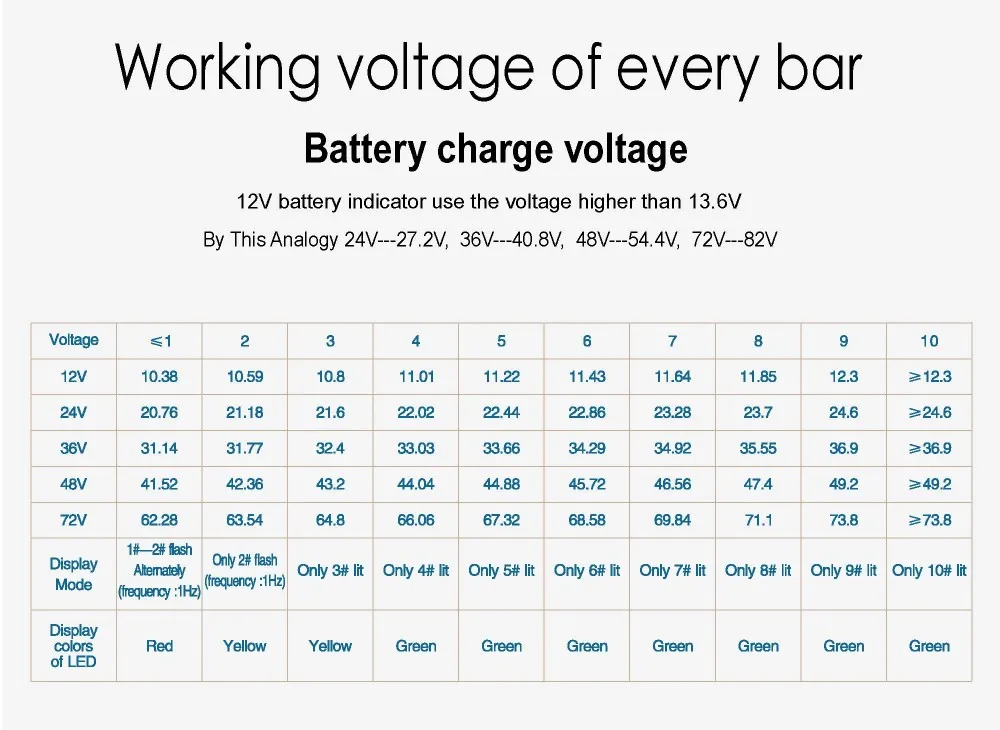 Working voltage of every bar

Battery charge voltage

12V battery indicator use the voltage higher than 13.6V

By This Analogy 24V---27.2V, 36V---40.8V, 48V---54.4V, 72V---82V

| Voltage | ≤1 | 2 | 3 | 4 | 5 | 6 | 7 | 8 | 9 | 10 |
|---|---|---|---|---|---|---|---|---|---|---|
| 12V | 10.38 | 10.59 | 10.8 | 11.01 | 11.22 | 11.43 | 11.64 | 11.85 | 12.3 | ≥12.3 |
| 24V | 20.76 | 21.18 | 21.6 | 22.02 | 22.44 | 22.86 | 23.28 | 23.7 | 24.6 | ≥24.6 |
| 36V | 31.14 | 31.77 | 32.4 | 33.03 | 33.66 | 34.29 | 34.92 | 35.55 | 36.9 | ≥36.9 |
| 48V | 41.52 | 42.36 | 43.2 | 44.04 | 44.88 | 45.72 | 46.56 | 47.4 | 49.2 | ≥49.2 |
| 72V | 62.28 | 63.54 | 64.8 | 66.06 | 67.32 | 68.58 | 69.84 | 71.1 | 73.8 | ≥73.8 |
| Display Mode | 1#—2# flash Alternately (frequency :1Hz) | Only 2# flash (frequency :1Hz) | Only 3# lit | Only 4# lit | Only 5# lit | Only 6# lit | Only 7# lit | Only 8# lit | Only 9# lit | Only 10# lit |
| Display colors of LED | Red | Yellow | Yellow | Green | Green | Green | Green | Green | Green | Green |